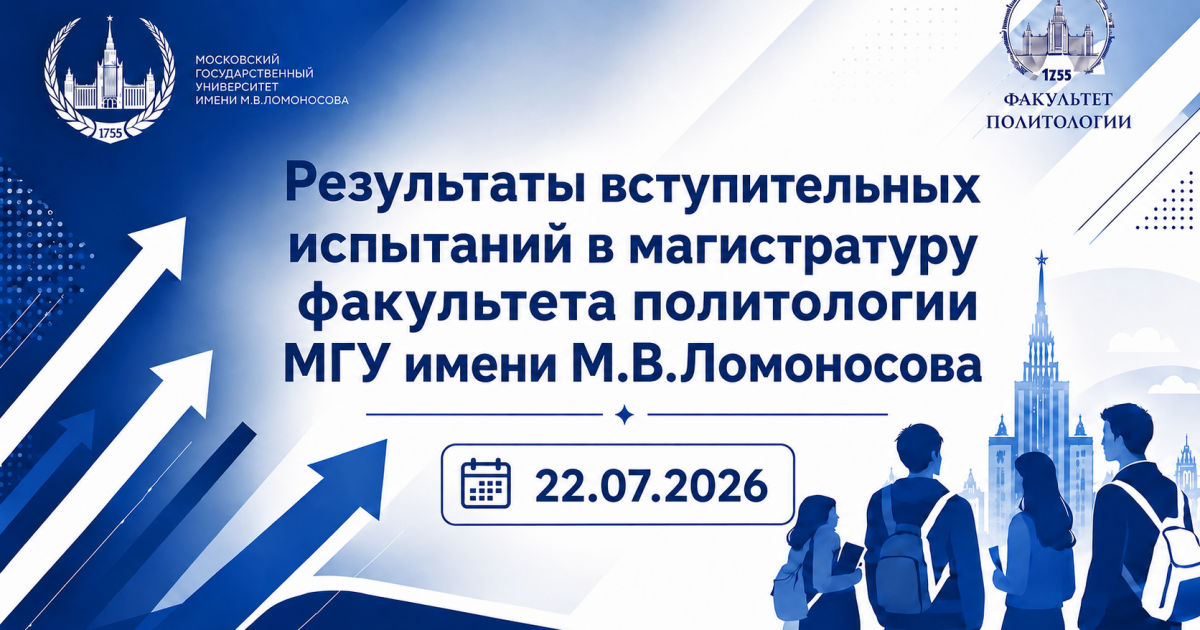 1755

МОСКОВСКИЙ ГОСУДАРСТВЕННЫЙ УНИВЕРСИТЕТ ИМЕНИ М.В.ЛОМОНОСОВА

1755

ФАКУЛЬТЕТ ПОЛИТОЛОГИИ

Результаты вступительных испытаний в магистратуру факультета политологии МГУ имени М.В.Ломоносова

22.07.2026